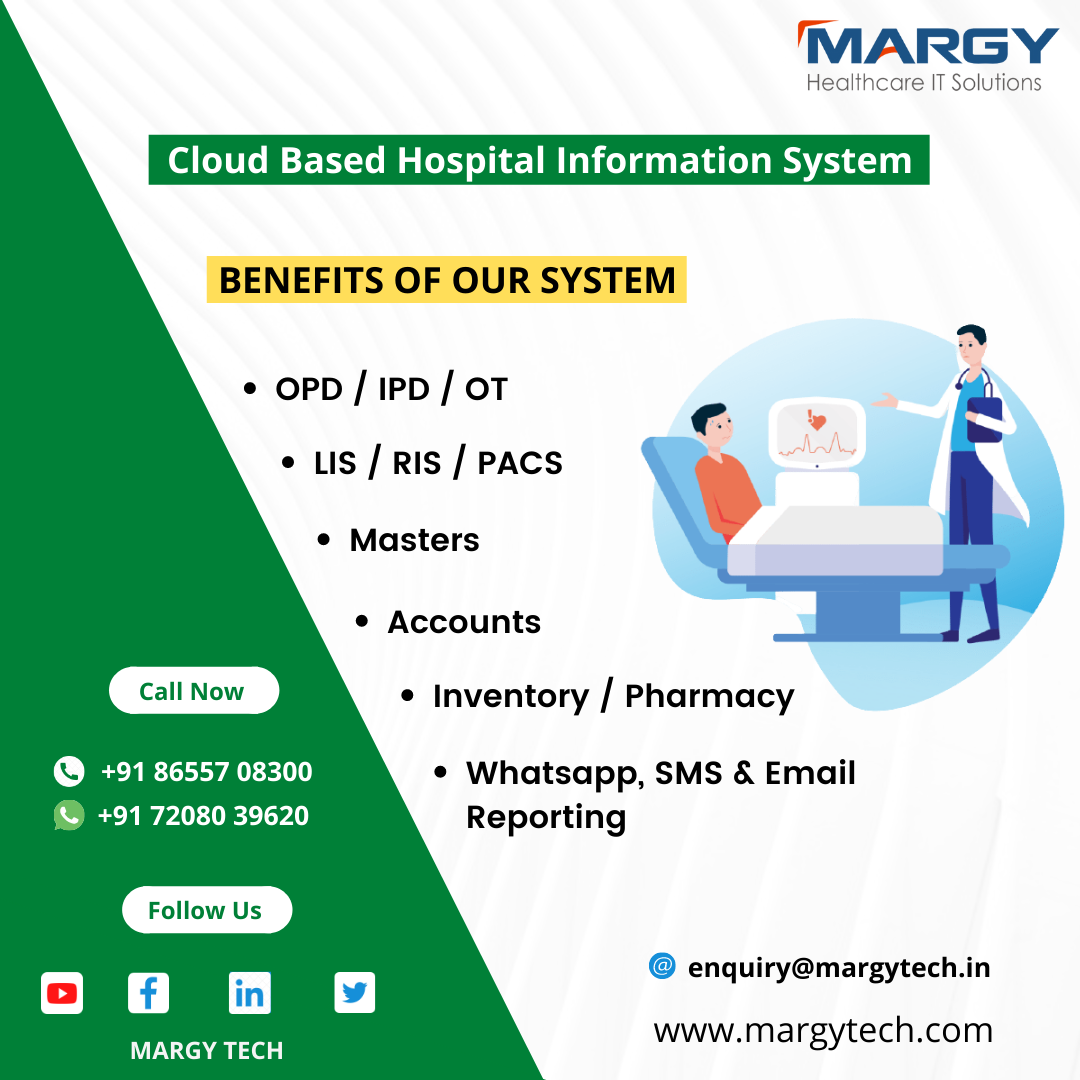 MARGY
Healthcare IT Solutions

Cloud Based Hospital Information System

BENEFITS OF OUR SYSTEM

• OPD / IPD / OT
• LIS / RIS / PACS
• Masters
• Accounts
• Inventory / Pharmacy
• Whatsapp, SMS & Email Reporting

Call Now

+91 86557 08300
+91 72080 39620

Follow Us

MARGY TECH

enquiry@margytech.in

www.margytech.com